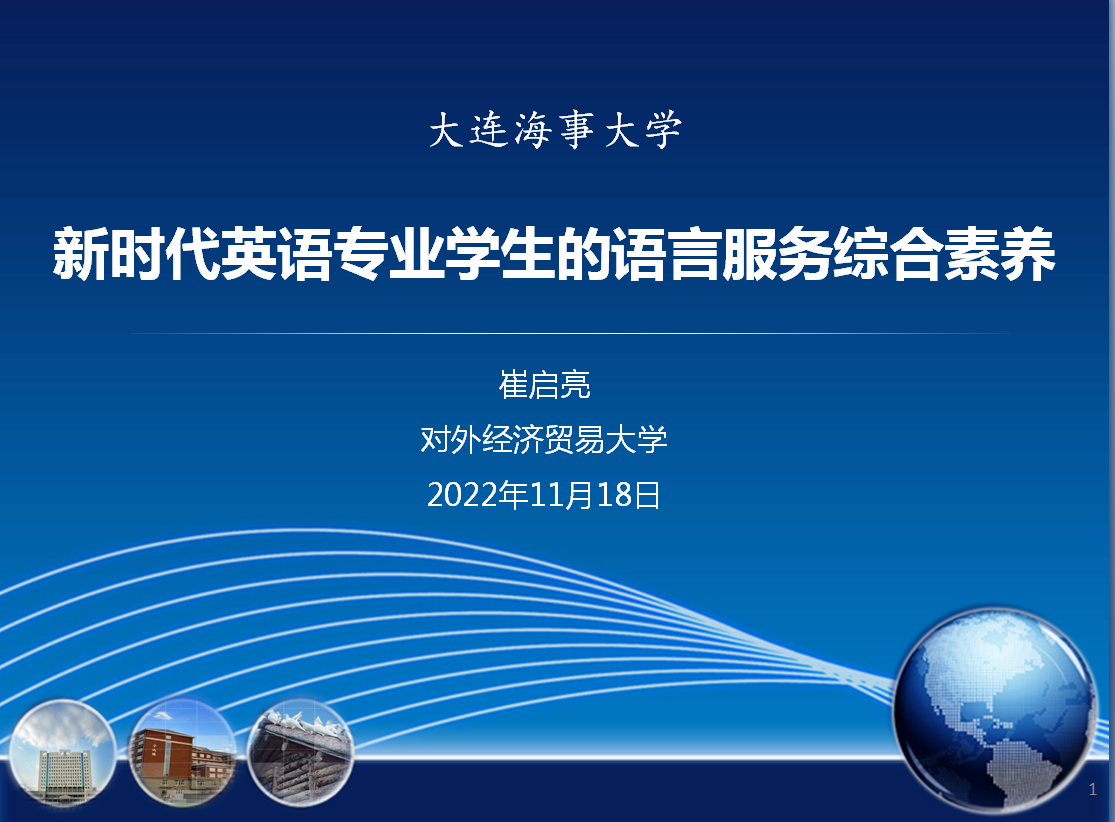 大连海事大学

新时代英语专业学生的语言服务综合素养

崔启亮
对外经济贸易大学
2022年11月18日

1